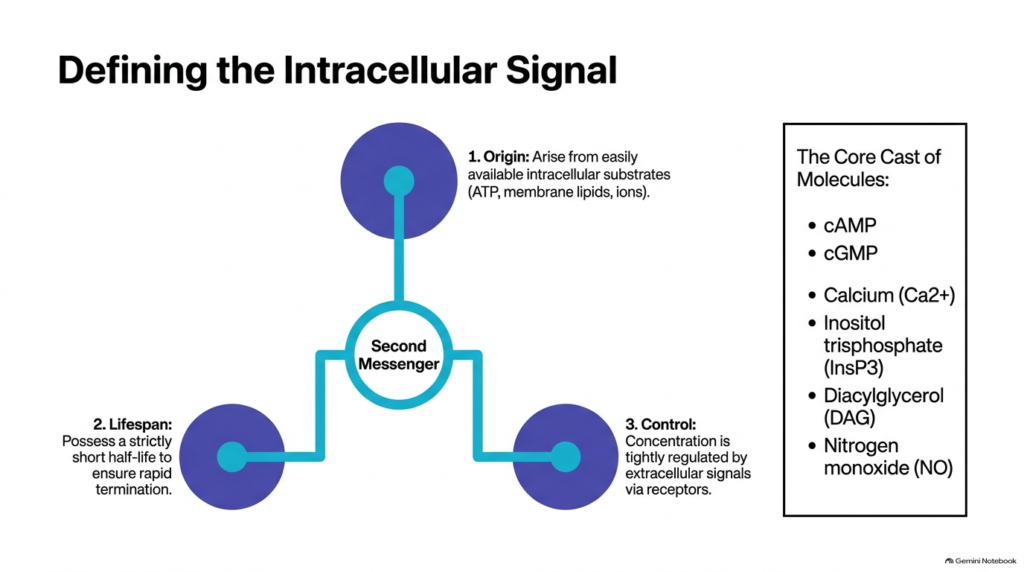 Defining the Intracellular Signal

1. Origin: Arise from easily available intracellular substrates (ATP, membrane lipids, ions).

Second Messenger

2. Lifespan: Possess a strictly short half-life to ensure rapid termination.

3. Control: Concentration is tightly regulated by extracellular signals via receptors.

The Core Cast of Molecules:

• cAMP
• cGMP
• Calcium (Ca2+)
• Inositol trisphosphate (InsP3)
• Diacylglycerol (DAG)
• Nitrogen monoxide (NO)

Gemini Notebook